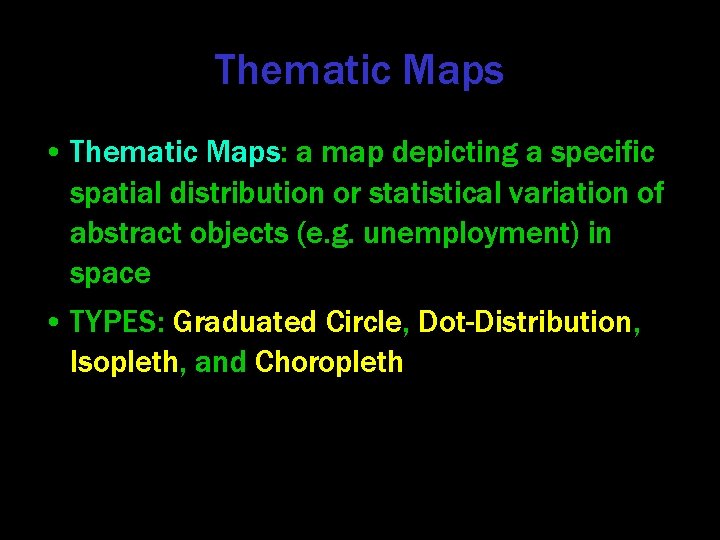 Thematic Maps

• Thematic Maps: a map depicting a specific spatial distribution or statistical variation of abstract objects (e.g. unemployment) in space

• TYPES: Graduated Circle, Dot-Distribution, Isopleth, and Choropleth